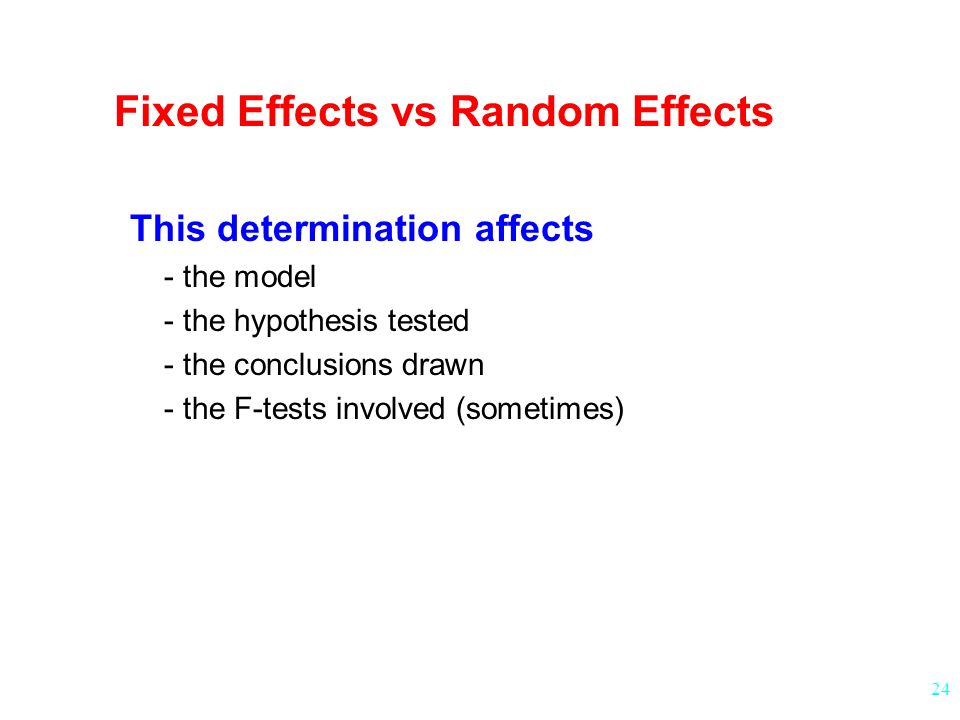 Fixed Effects vs Random Effects

This determination affects

- the model
- the hypothesis tested
- the conclusions drawn
- the F-tests involved (sometimes)

24